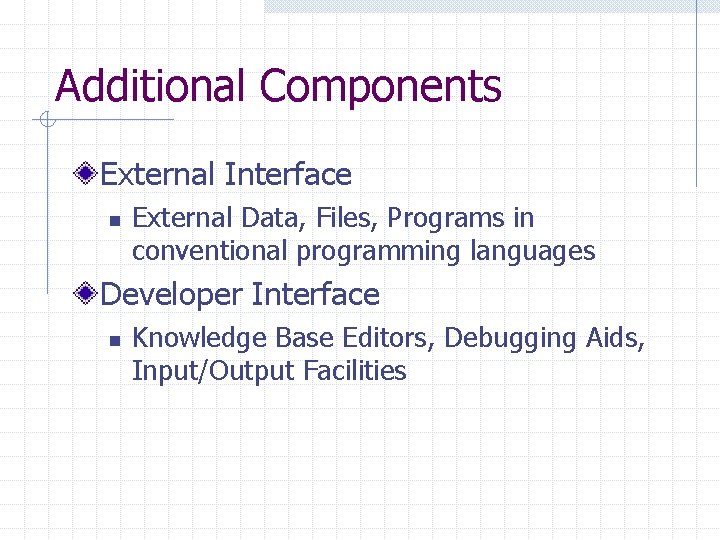 Additional Components

External Interface

External Data, Files, Programs in conventional programming languages

Developer Interface

Knowledge Base Editors, Debugging Aids, Input/Output Facilities